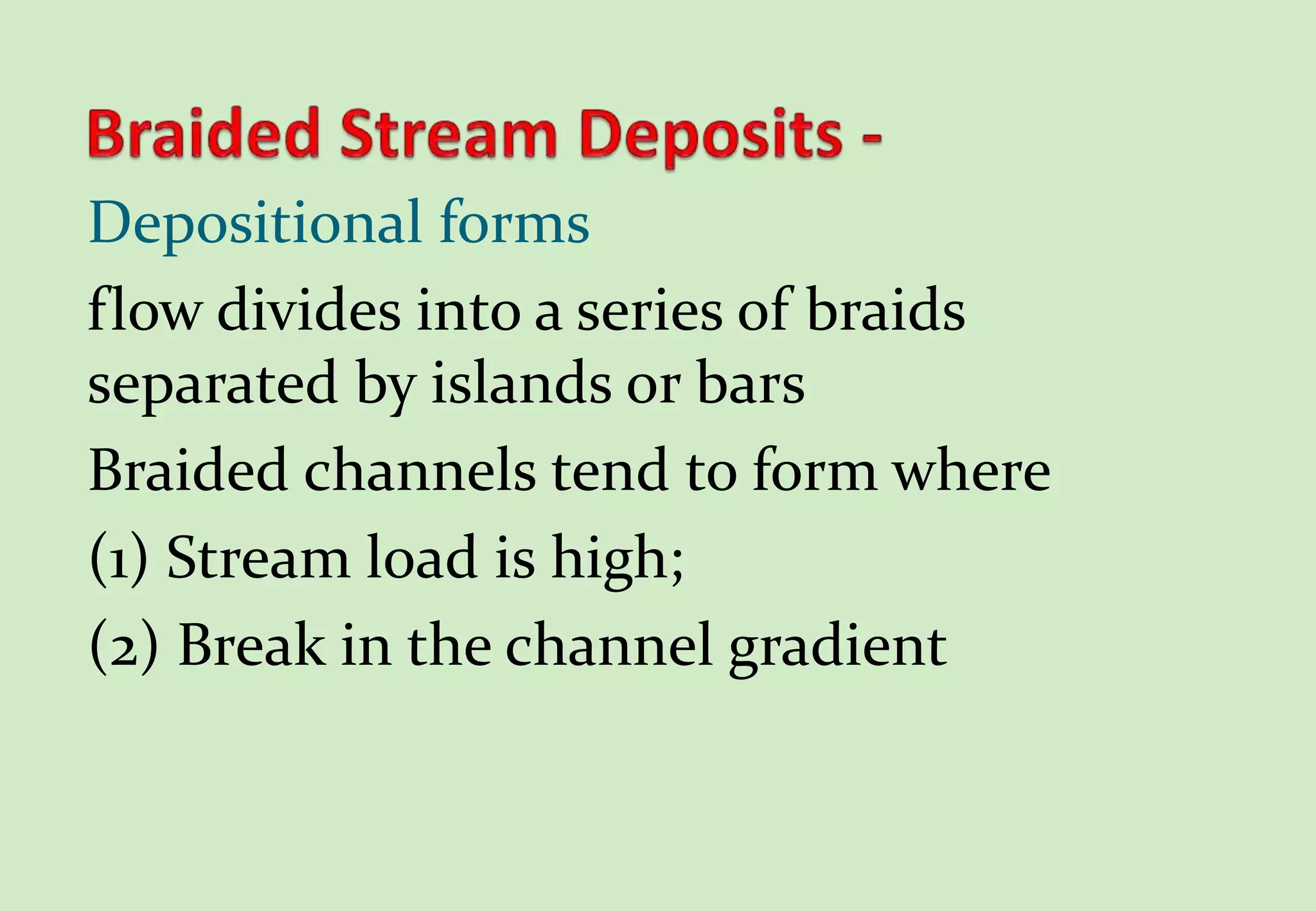 Braided Stream Deposits -
Depositional forms

flow divides into a series of braids separated by islands or bars

Braided channels tend to form where

(1) Stream load is high;

(2) Break in the channel gradient